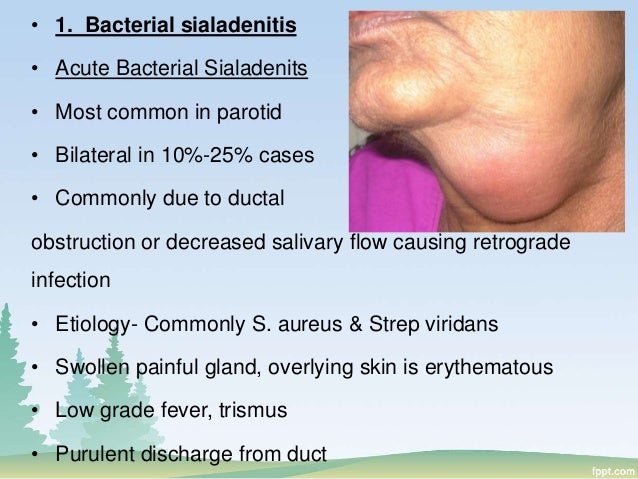 • 1. Bacterial sialadenitis
• Acute Bacterial Sialadenits
• Most common in parotid
• Bilateral in 10%-25% cases
• Commonly due to ductal obstruction or decreased salivary flow causing retrograde infection
• Etiology- Commonly S. aureus & Strep viridans
• Swollen painful gland, overlying skin is erythematous
• Low grade fever, trismus
• Purulent discharge from duct

fppt.com